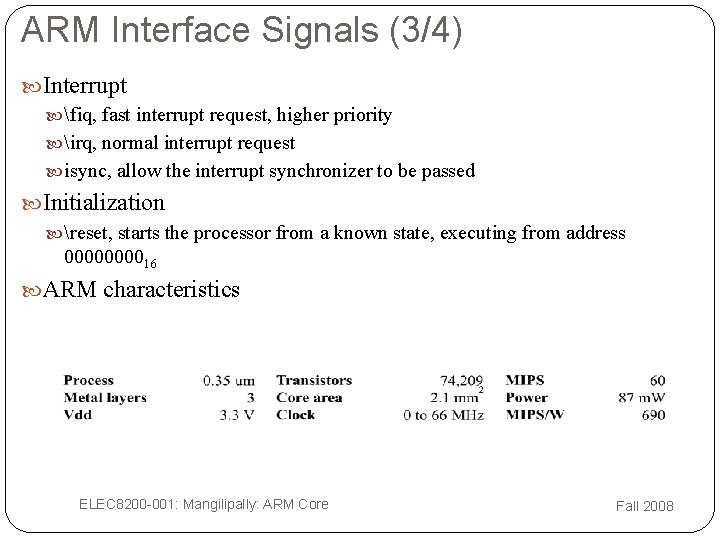 ARM Interface Signals (3/4)

Interrupt

\fiq, fast interrupt request, higher priority

\irq, normal interrupt request

isync, allow the interrupt synchronizer to be passed

Initialization

\reset, starts the processor from a known state, executing from address $00000000_{16}$

ARM characteristics

| Process | 0.35 um | Transistors | 74,209 | MIPS | 60 |
|---|---|---|---|---|---|
| Metal layers | 3 | Core area | 2.1 $mm^2$ | Power | 87 mW |
| Vdd | 3.3 V | Clock | 0 to 66 MHz | MIPS/W | 690 |

ELEC8200-001: Mangilipally: ARM Core

Fall 2008